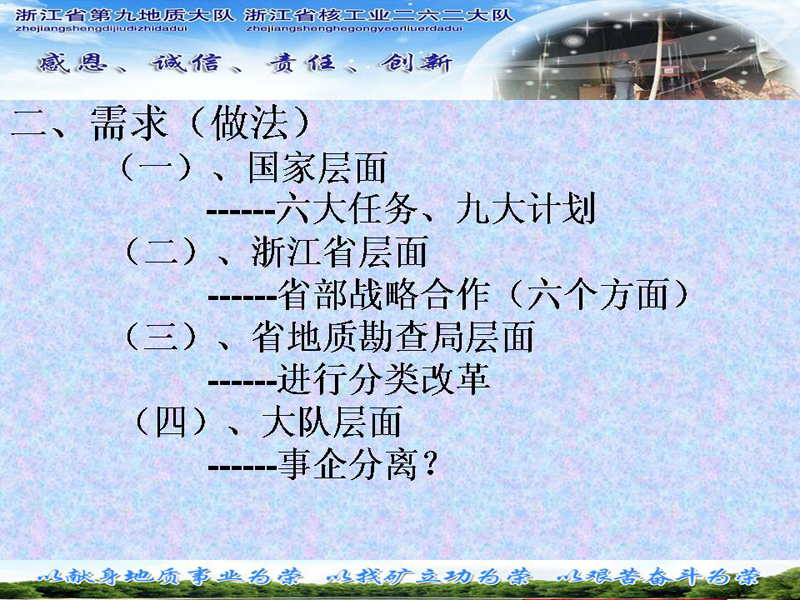 浙江省第九地质大队 浙江省核工业二六二大队
zhejiangshengdijiudizhidadui zhejiangshenghegongyeerliuerdadui

感恩、诚信、责任、创新

二、需求（做法）

（一）、国家层面

------六大任务、九大计划

（二）、浙江省层面

------省部战略合作（六个方面）

（三）、省地质勘查局层面

------进行分类改革

（四）、大队层面

------事企分离？

以献身地质事业为荣 以找矿立功为荣 以艰苦奋斗为荣